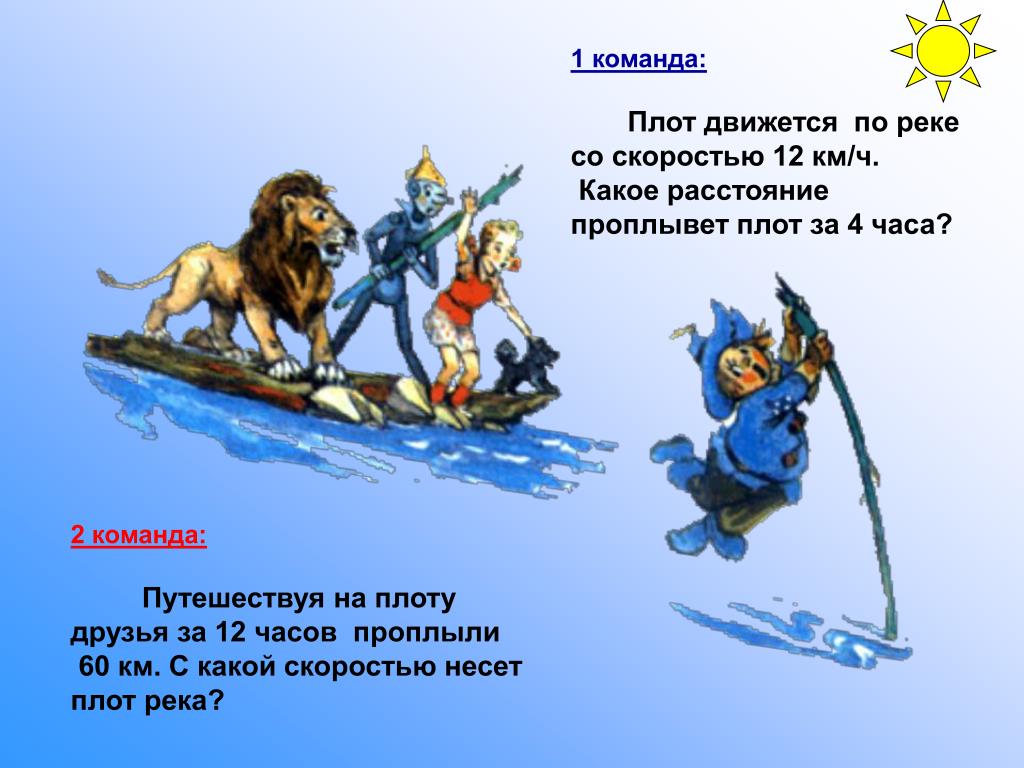 1 команда:

Плот движется по реке со скоростью 12 км/ч. Какое расстояние проплывет плот за 4 часа?

2 команда:

Путешествуя на плоту друзья за 12 часов проплыли 60 км. С какой скоростью несет плот река?